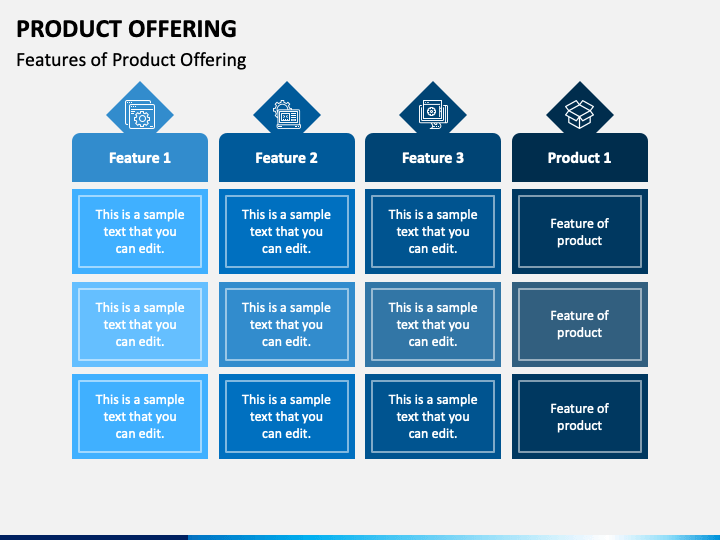 PRODUCT OFFERING

Features of Product Offering

| Feature 1 | Feature 2 | Feature 3 | Product 1 |
|---|---|---|---|
| This is a sample text that you can edit. | This is a sample text that you can edit. | This is a sample text that you can edit. | Feature of product |
| This is a sample text that you can edit. | This is a sample text that you can edit. | This is a sample text that you can edit. | Feature of product |
| This is a sample text that you can edit. | This is a sample text that you can edit. | This is a sample text that you can edit. | Feature of product |